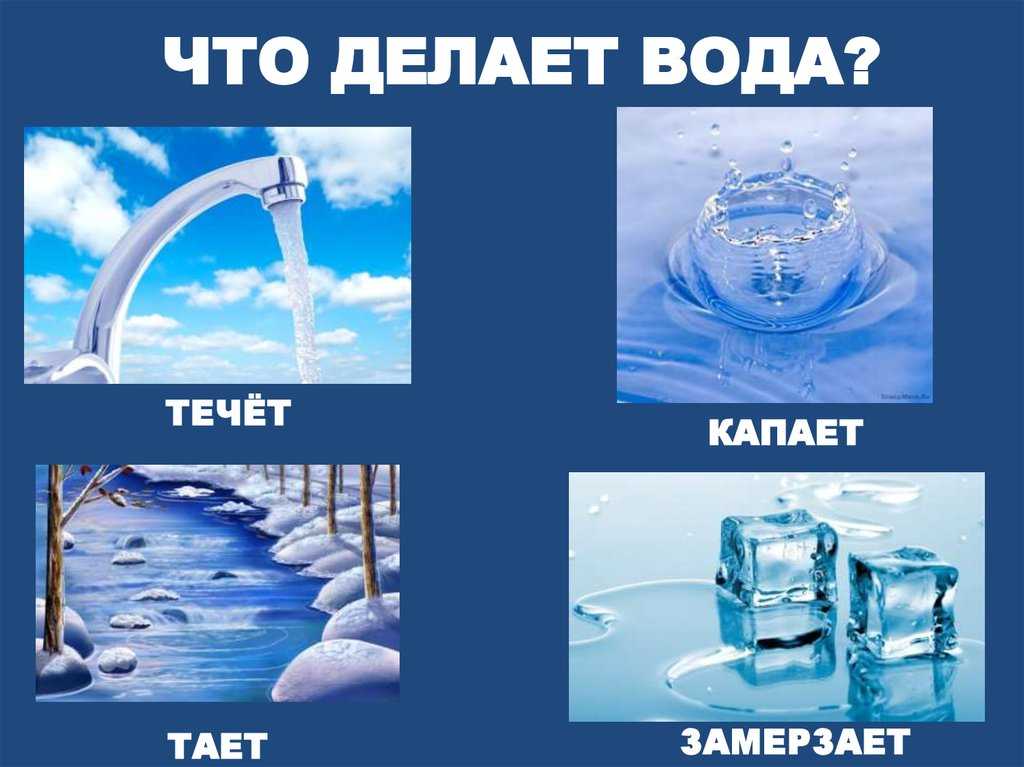 ЧТО ДЕЛАЕТ ВОДА?

ТЕЧЁТ

КАПАЕТ

ТАЕТ

ЗАМЕРЗАЕТ